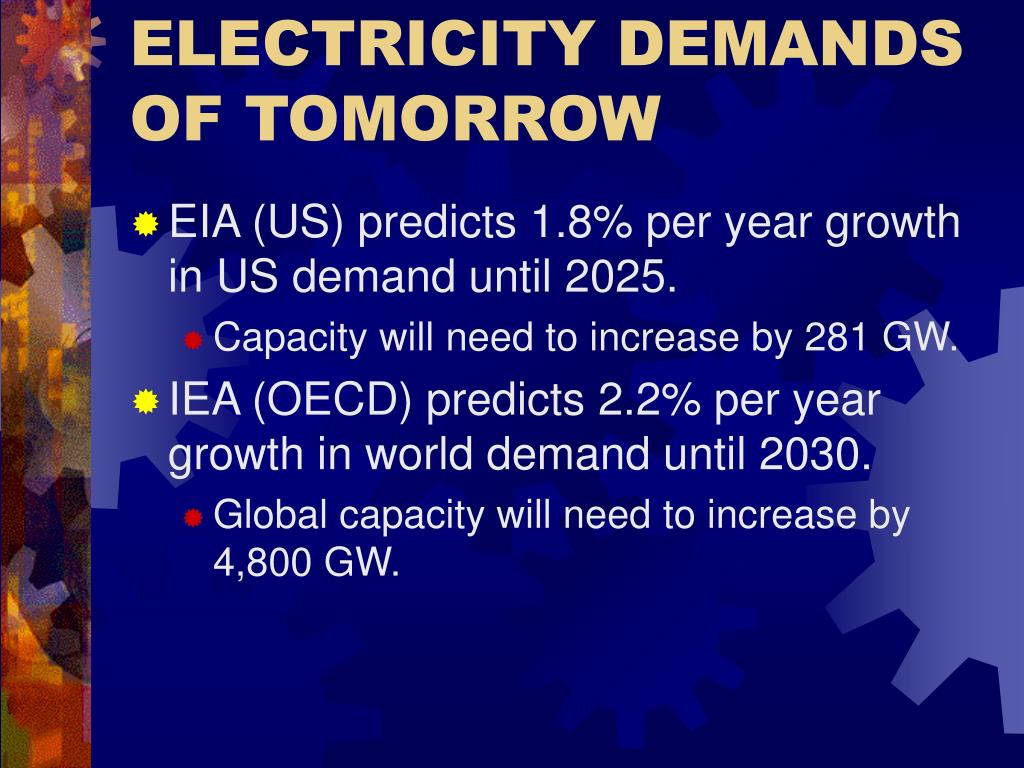 ELECTRICITY DEMANDS OF TOMORROW

EIA (US) predicts 1.8% per year growth in US demand until 2025.

Capacity will need to increase by 281 GW.

IEA (OECD) predicts 2.2% per year growth in world demand until 2030.

Global capacity will need to increase by 4,800 GW.